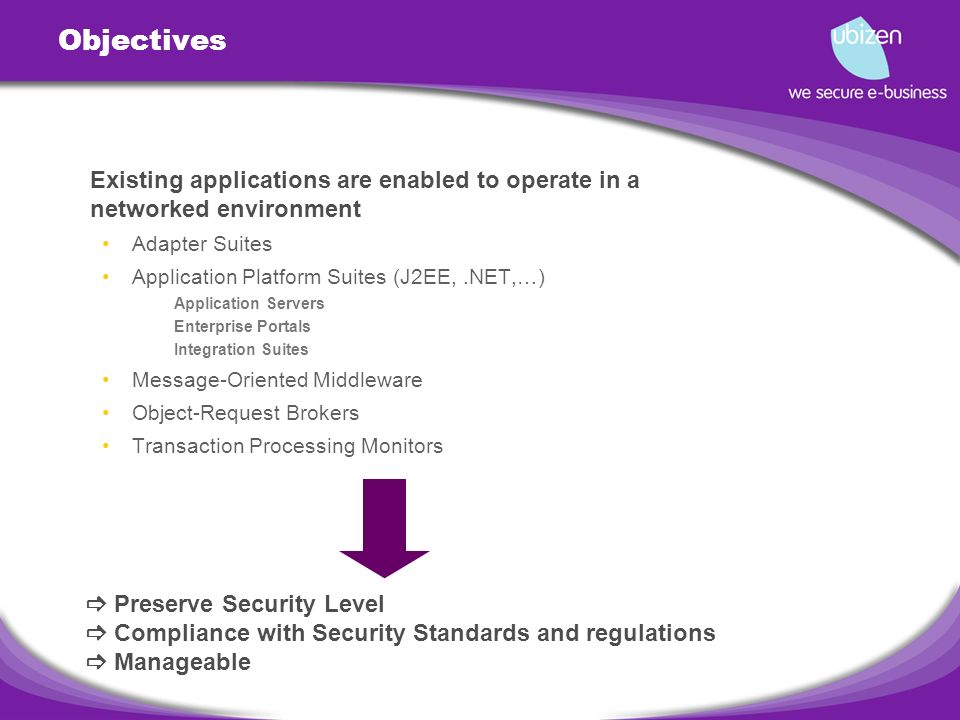 Objectives

ubizen
we secure e-business

Existing applications are enabled to operate in a networked environment

• Adapter Suites
• Application Platform Suites (J2EE, .NET,…)
Application Servers
Enterprise Portals
Integration Suites
• Message-Oriented Middleware
• Object-Request Brokers
• Transaction Processing Monitors

⇨ Preserve Security Level
⇨ Compliance with Security Standards and regulations
⇨ Manageable